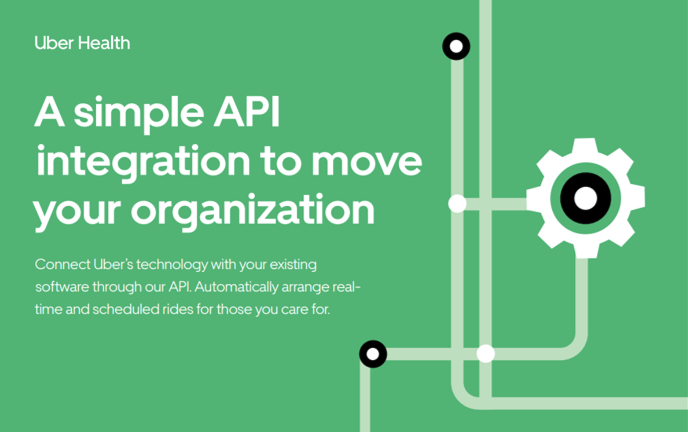 Uber Health

A simple API integration to move your organization

Connect Uber's technology with your existing software through our API. Automatically arrange real-time and scheduled rides for those you care for.